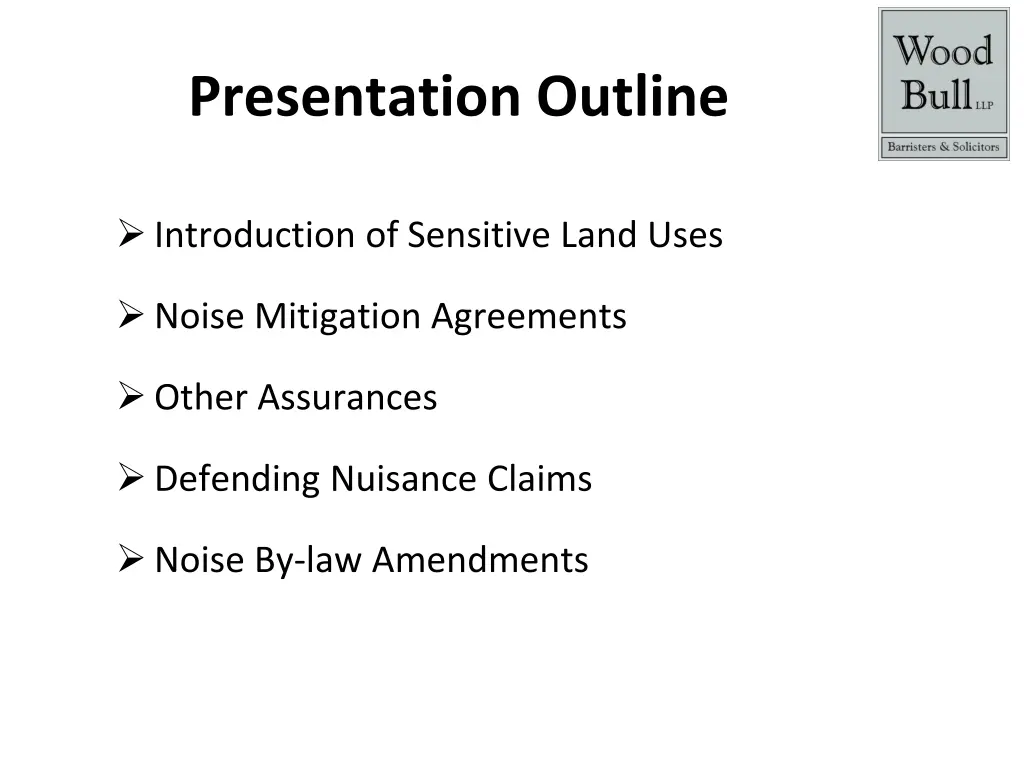 Presentation Outline

Wood Bull LLP
Barristers & Solicitors

➢ Introduction of Sensitive Land Uses

➢ Noise Mitigation Agreements

➢ Other Assurances

➢ Defending Nuisance Claims

➢ Noise By-law Amendments